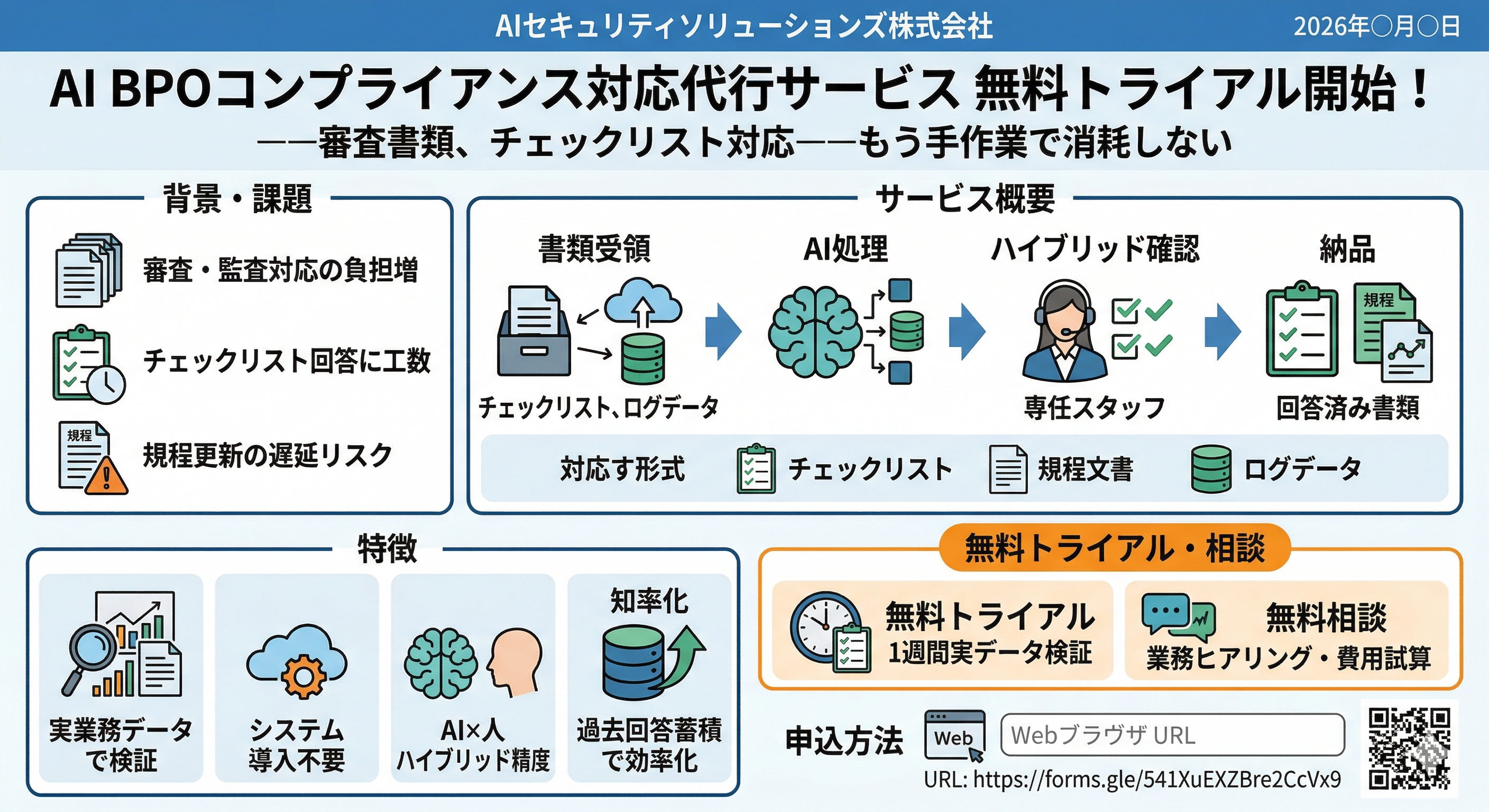 AIセキュリティソリューションズ株式会社

2026年〇月〇日

AI BPOコンプライアンス対応代行サービス 無料トライアル開始！

——審査書類、チェックリスト対応——もう手作業で消耗しない

背景・課題

審査・監査対応の負担増

チェックリスト回答に工数

規程

規程更新の遅延リスク

サービス概要

書類受領

チェックリスト、ログデータ

AI処理

ハイブリッド確認

専任スタッフ

納品

規程

回答済み書類

対応す形式

チェックリスト

規程文書

ログデータ

特徴

実業務データで検証

システム導入不要

AI×人 ハイブリッド精度

知率化

過去回答蓄積で効率化

無料トライアル・相談

無料トライアル

1週間実データ検証

無料相談

業務ヒアリング・費用試算

申込方法

Web

Webブラウザ URL

URL: https://forms.gle/541XuEXZBre2CcVx9